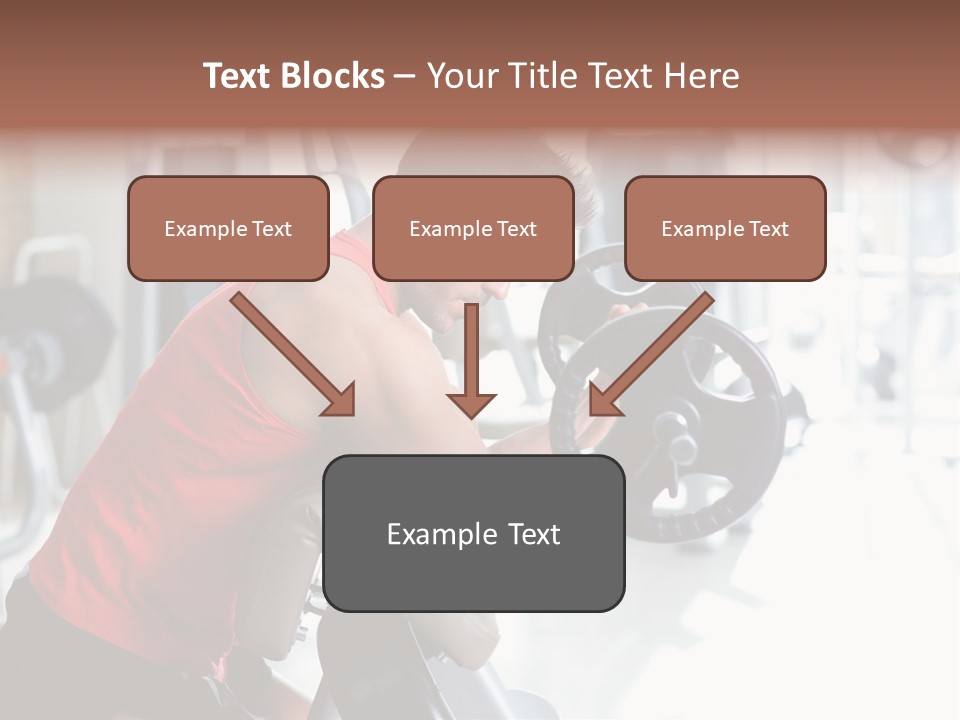 Text Blocks – Your Title Text Here

Example Text

Example Text

Example Text

Example Text